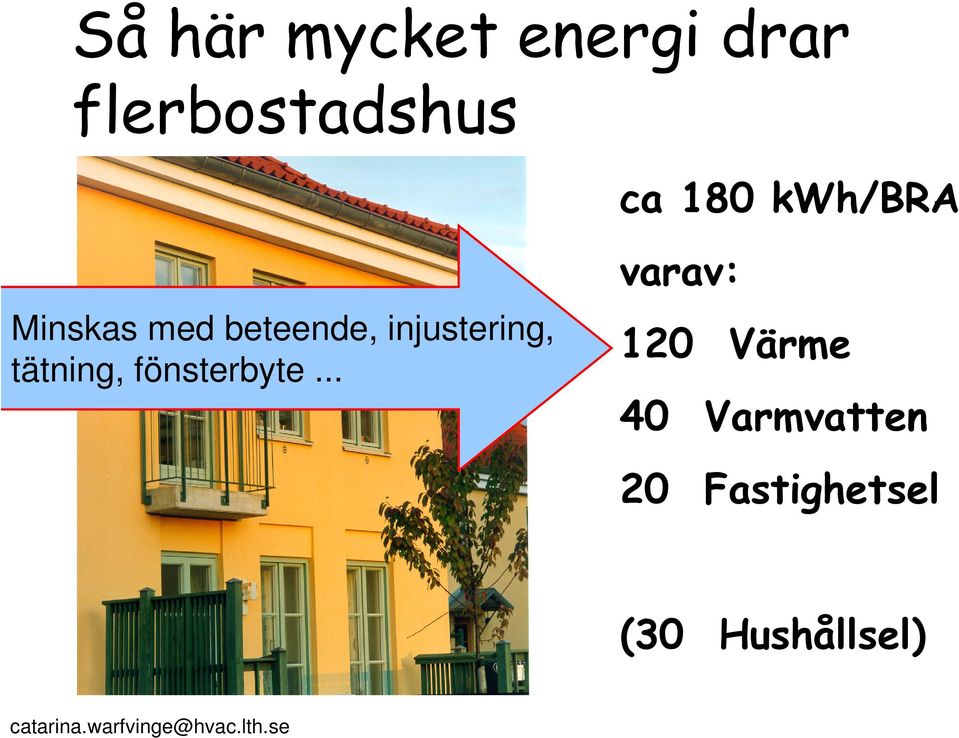 Så här mycket energi drar flerbostadshus

Minskas med beteende, injustering, tätning, fönsterbyte ...

ca 180 kWh/BRA

varav:

120 Värme

40 Varmvatten

20 Fastighetsel

(30 Hushållsel)

catarina.warfvinge@hvac.lth.se